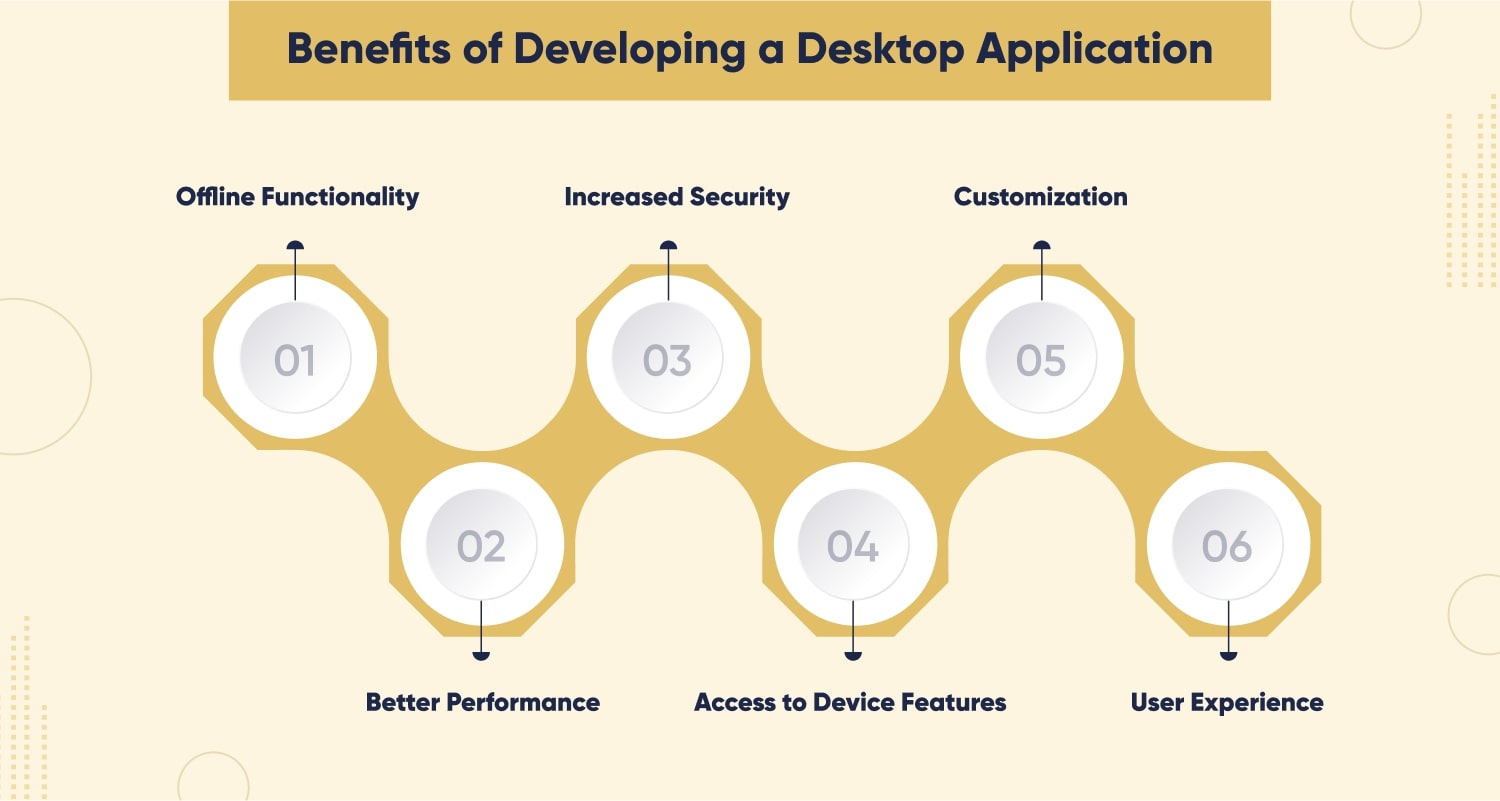 Benefits of Developing a Desktop Application

Offline Functionality

01

Better Performance

02

Increased Security

03

Access to Device Features

04

Customization

05

User Experience

06